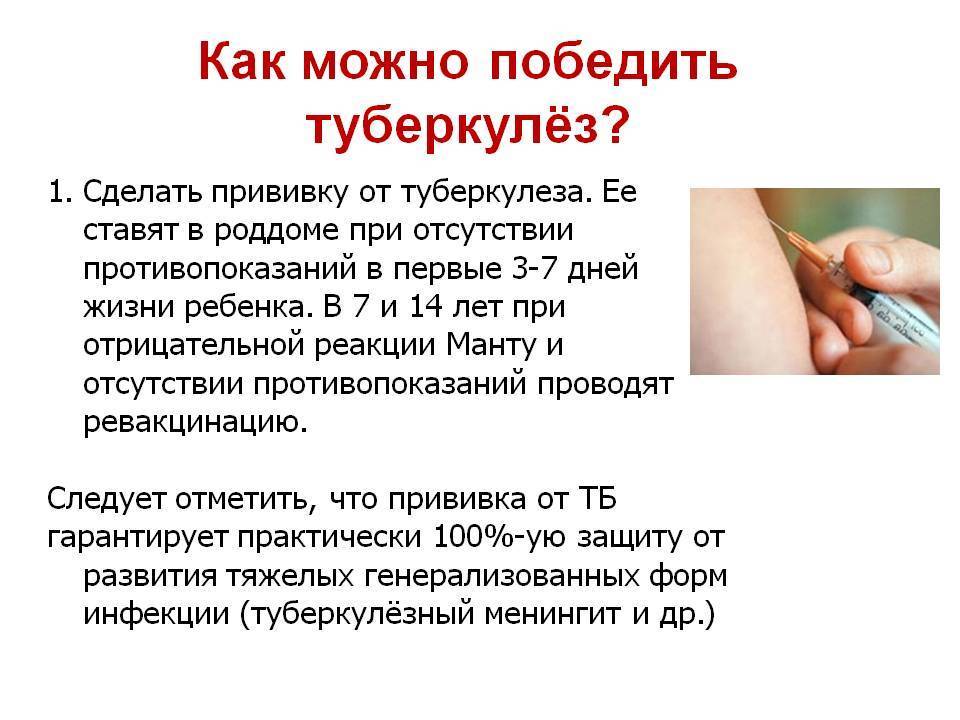 Как можно победить туберкулёз?

1. Сделать прививку от туберкулеза. Ее ставят в роддоме при отсутствии противопоказаний в первые 3-7 дней жизни ребенка. В 7 и 14 лет при отрицательной реакции Манту и отсутствии противопоказаний проводят ревакцинацию.

Следует отметить, что прививка от ТБ гарантирует практически 100%-ую защиту от развития тяжелых генерализованных форм инфекции (туберкулёзный менингит и др.)